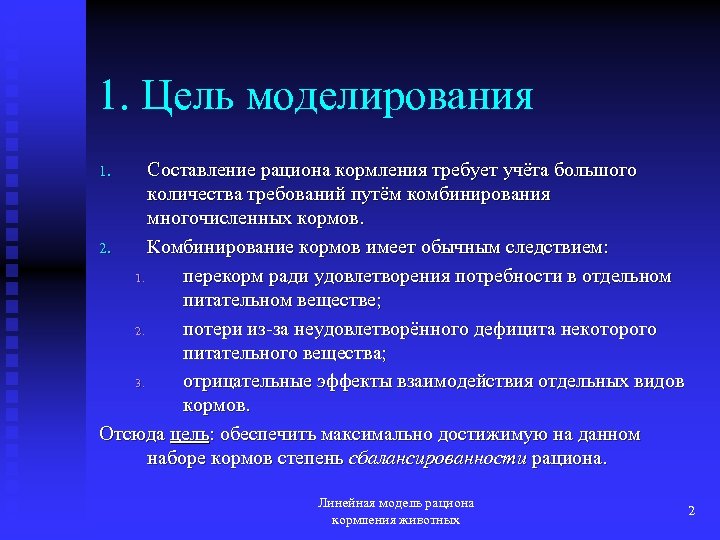 1. Цель моделирования

1. Составление рациона кормления требует учёта большого количества требований путём комбинирования многочисленных кормов.

2. Комбинирование кормов имеет обычным следствием:

1. перекорм ради удовлетворения потребности в отдельном питательном веществе;

2. потери из-за неудовлетворённого дефицита некоторого питательного вещества;

3. отрицательные эффекты взаимодействия отдельных видов кормов.

Отсюда цель: обеспечить максимально достижимую на данном наборе кормов степень сбалансированности рациона.

Линейная модель рациона кормления животных

2